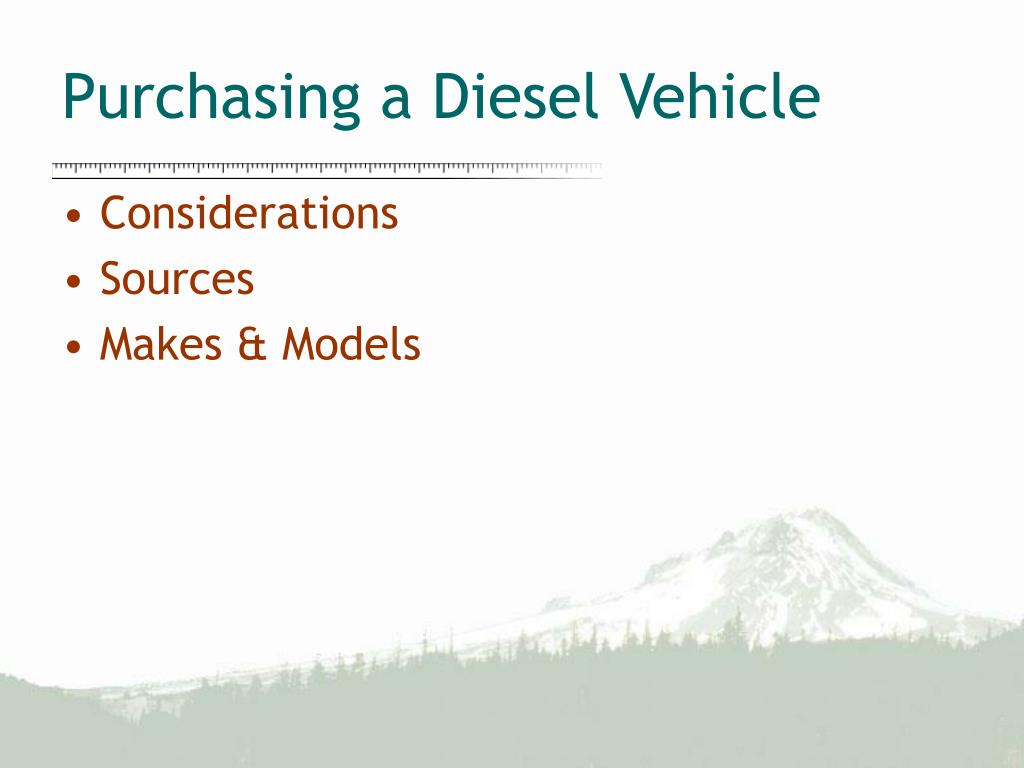 Purchasing a Diesel Vehicle

• Considerations
• Sources
• Makes & Models